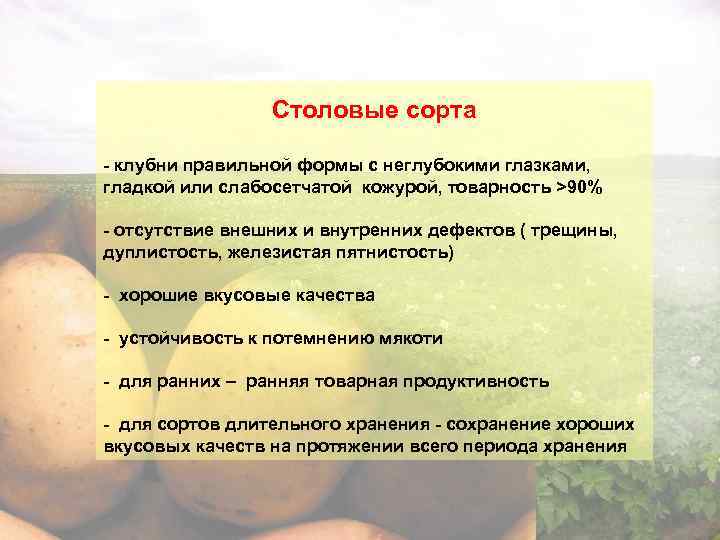 Столовые сорта

- клубни правильной формы с неглубокими глазками, гладкой или слабосетчатой кожурой, товарность >90%

- отсутствие внешних и внутренних дефектов ( трещины, дуплистость, железистая пятнистость)

- хорошие вкусовые качества

- устойчивость к потемнению мякоти

- для ранних – ранняя товарная продуктивность

- для сортов длительного хранения - сохранение хороших вкусовых качеств на протяжении всего периода хранения